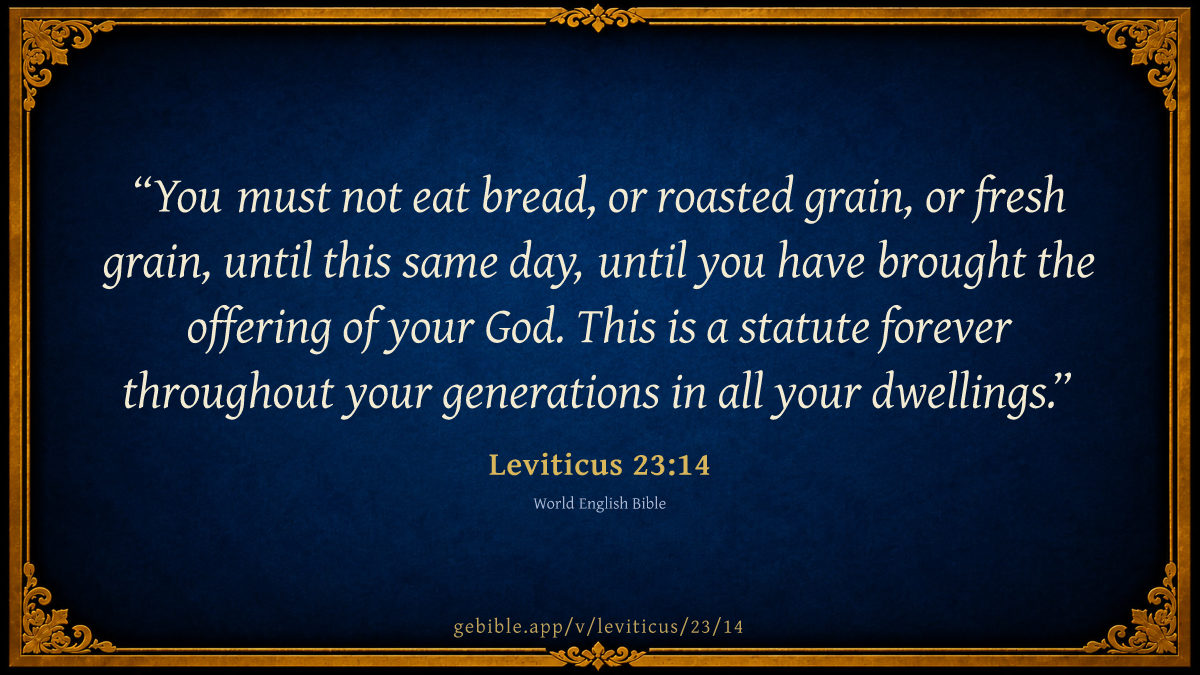 “You must not eat bread, or roasted grain, or fresh grain, until this same day, until you have brought the offering of your God. This is a statute forever throughout your generations in all your dwellings.”

Leviticus 23:14

World English Bible

gebible.app/v/leviticus/23/14